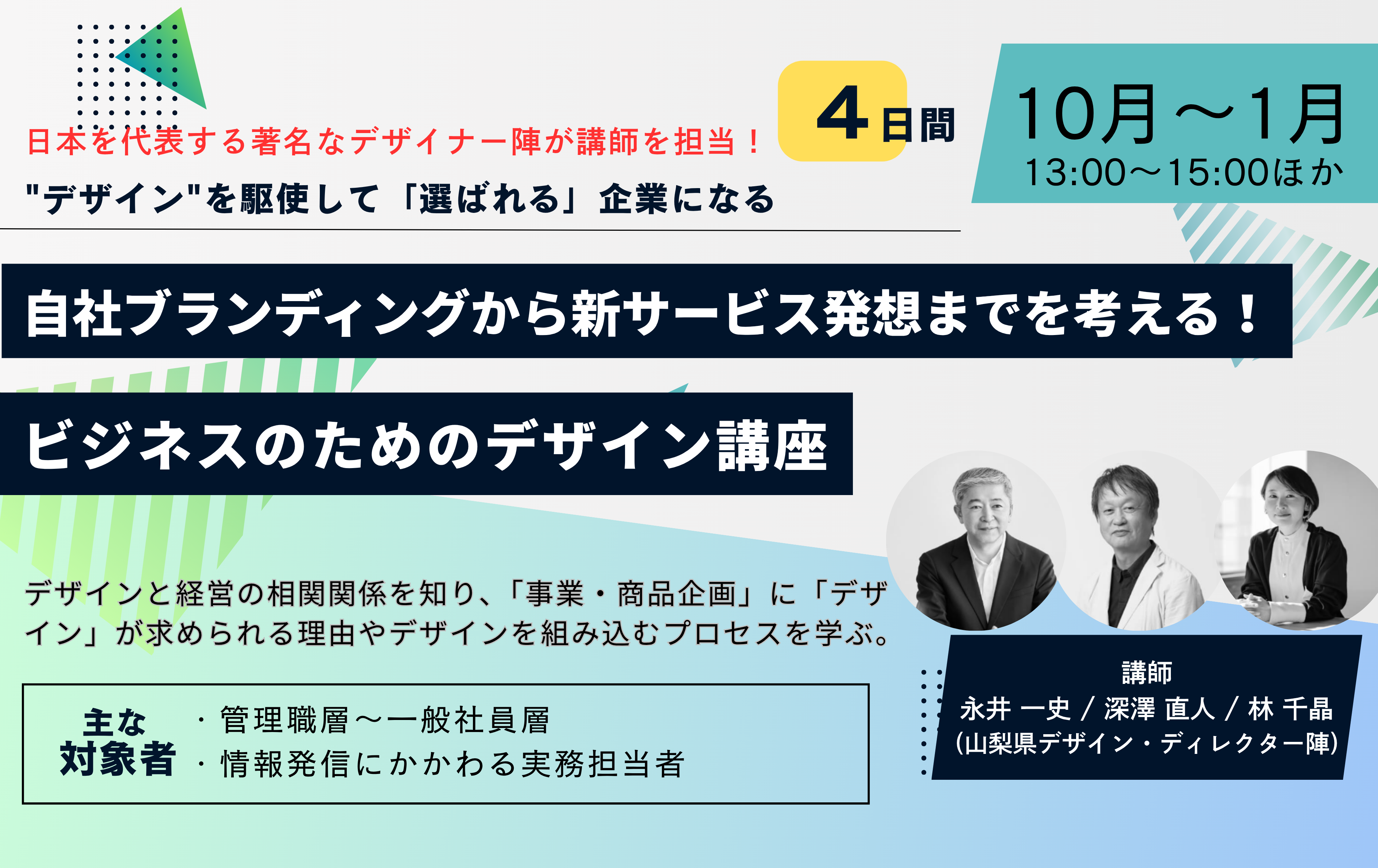 日本を代表する著名なデザイナー陣が講師を担当！

"デザイン"を駆使して「選ばれる」企業になる

4日間

10月～1月
13:00～15:00ほか

自社ブランディングから新サービス発想までを考える！

ビジネスのためのデザイン講座

デザインと経営の相関関係を知り、「事業・商品企画」に「デザイン」が求められる理由やデザインを組み込むプロセスを学ぶ。

主な対象者
・管理職層～一般社員層
・情報発信にかかわる実務担当者

講師
永井 一史 / 深澤 直人 / 林 千晶
(山梨県デザイン・ディレクター陣)